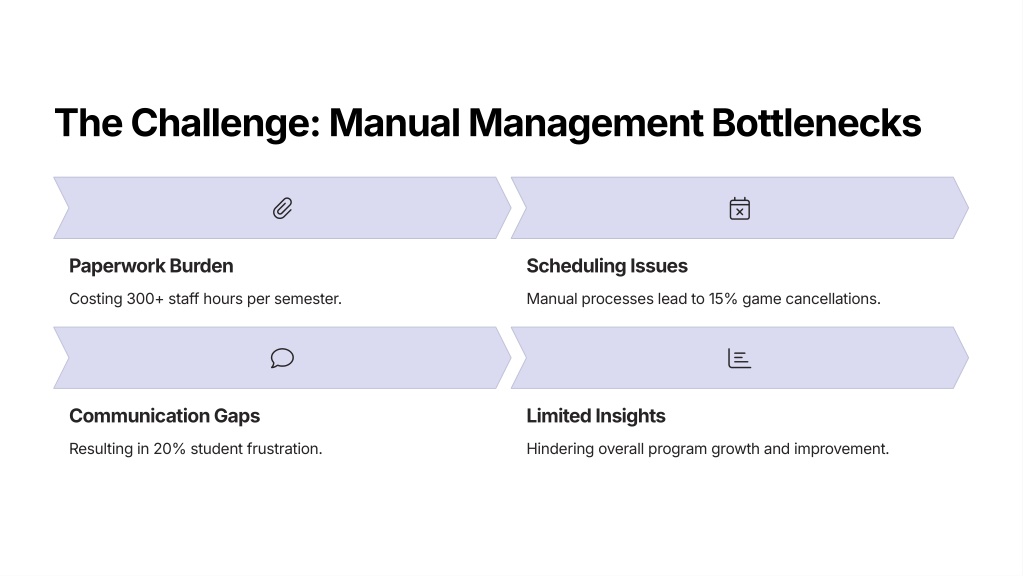 The Challenge: Manual Management Bottlenecks

Paperwork Burden

Costing 300+ staff hours per semester.

Scheduling Issues

Manual processes lead to 15% game cancellations.

Communication Gaps

Resulting in 20% student frustration.

Limited Insights

Hindering overall program growth and improvement.